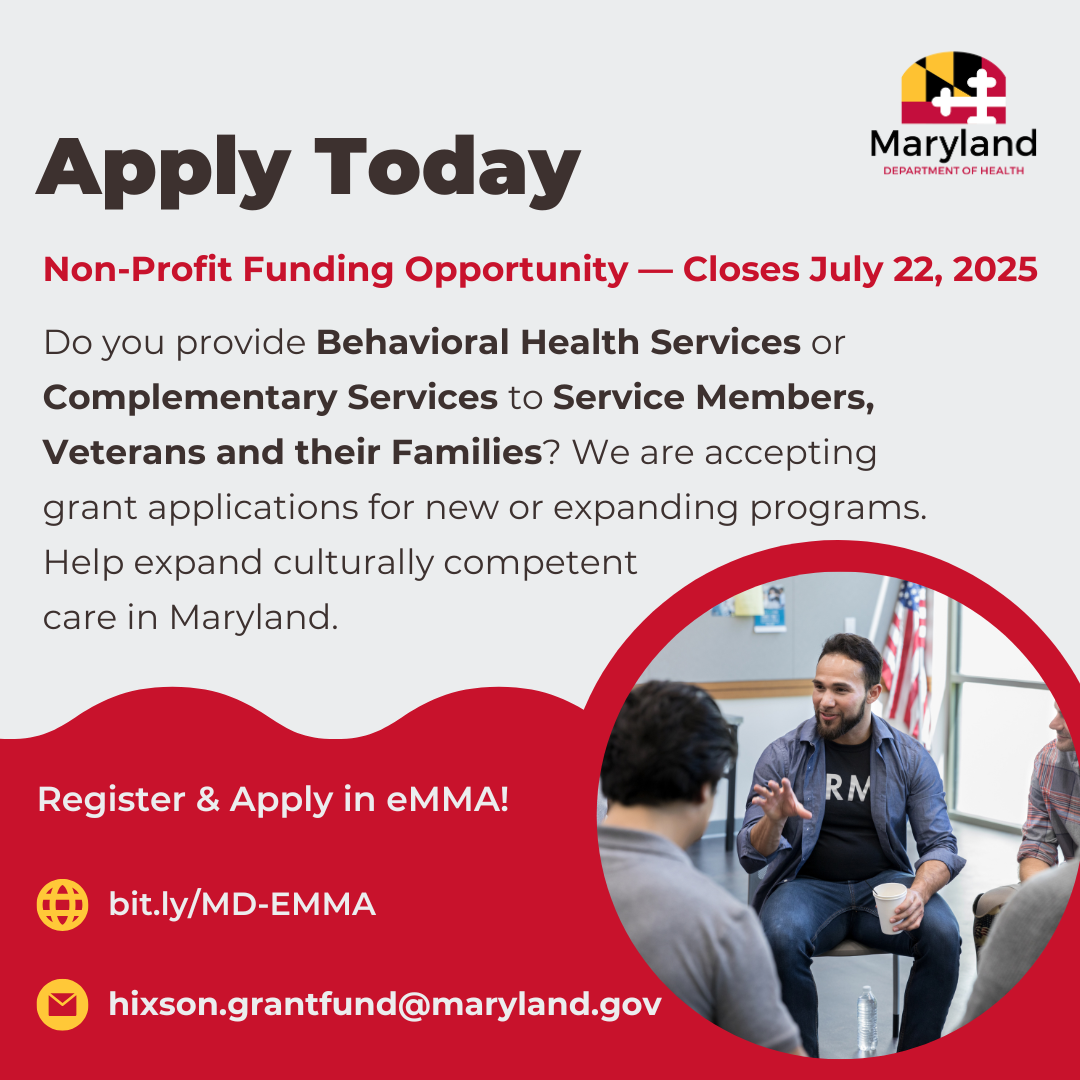 Maryland
DEPARTMENT OF HEALTH

Apply Today

Non-Profit Funding Opportunity — Closes July 22, 2025

Do you provide Behavioral Health Services or Complementary Services to Service Members, Veterans and their Families? We are accepting grant applications for new or expanding programs. Help expand culturally competent care in Maryland.

Register & Apply in eMMA!

bit.ly/MD-EMMA

hixson.grantfund@maryland.gov

RM